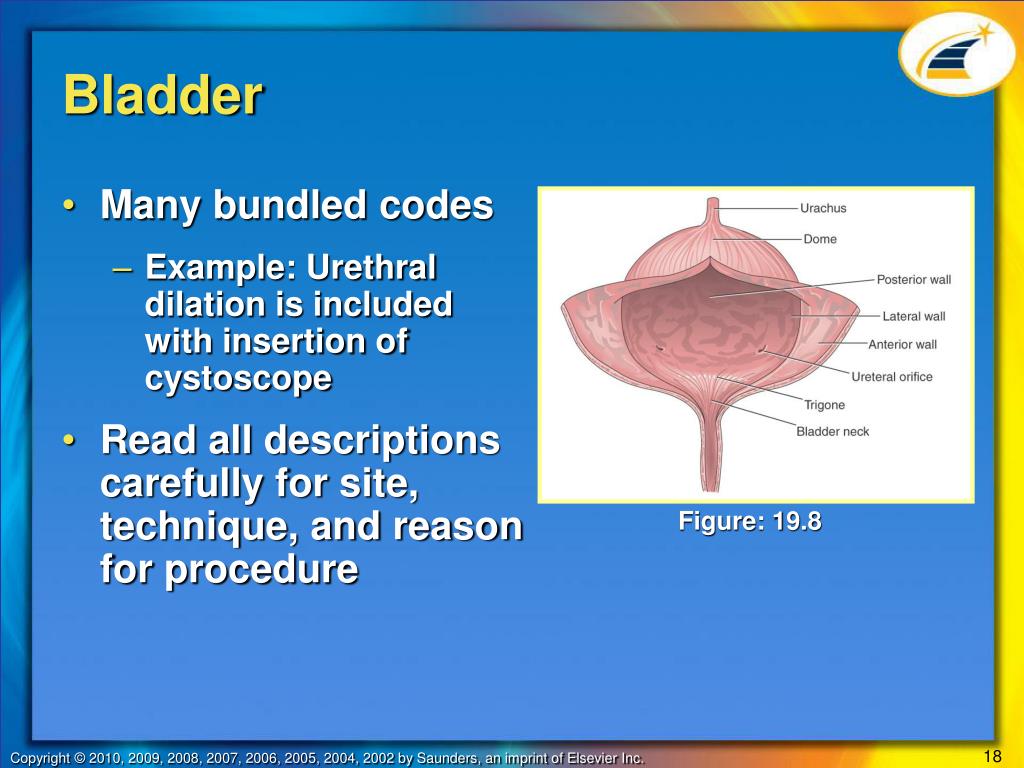 Bladder

• Many bundled codes
– Example: Urethral dilation is included with insertion of cystoscope
• Read all descriptions carefully for site, technique, and reason for procedure

Urachus
Dome
Posterior wall
Lateral wall
Anterior wall
Ureteral orifice
Trigone
Bladder neck

Figure: 19.8

Copyright © 2010, 2009, 2008, 2007, 2006, 2005, 2004, 2002 by Saunders, an imprint of Elsevier Inc.

18